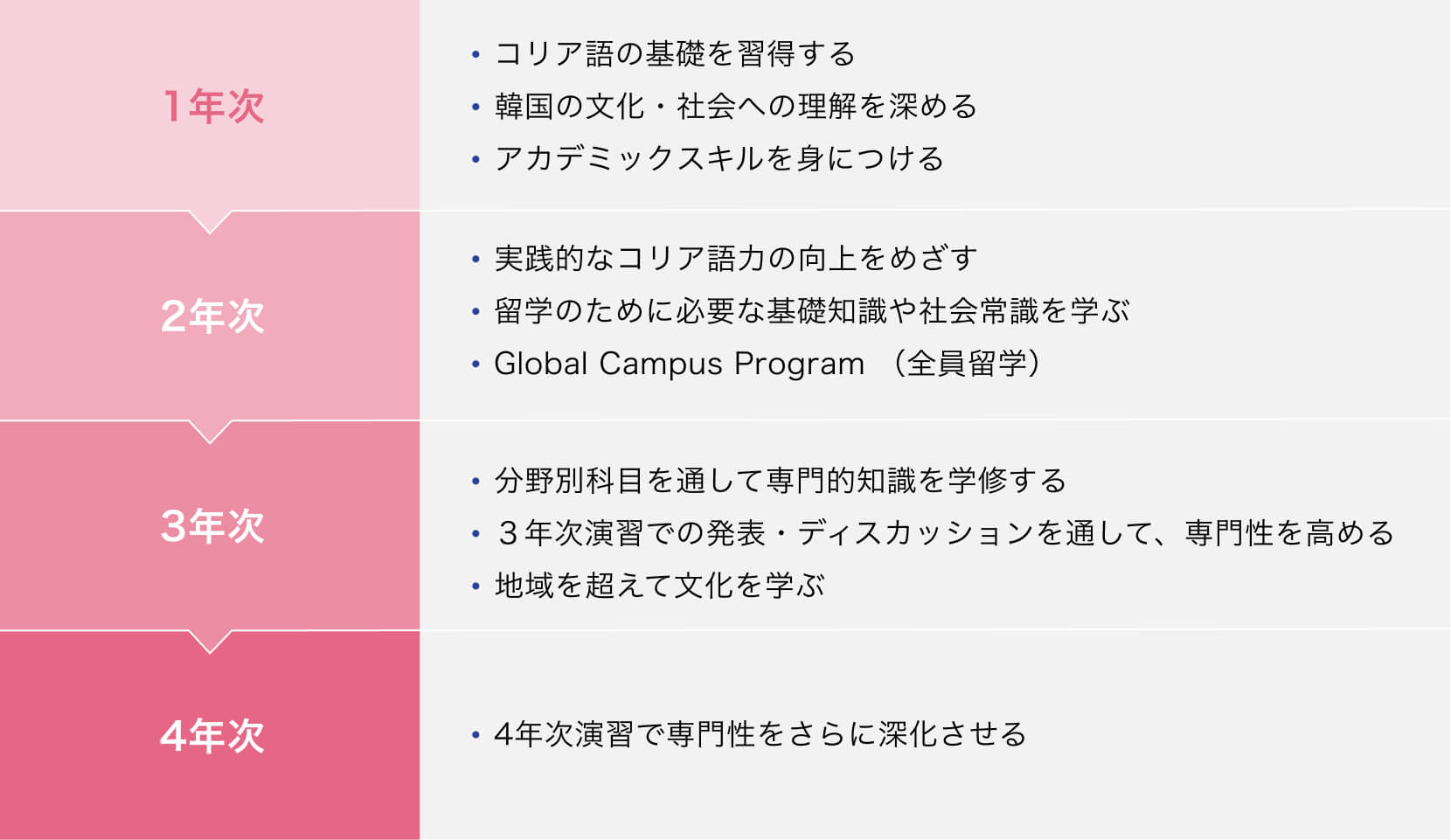 1年次

• コリア語の基礎を習得する
• 韓国の文化・社会への理解を深める
• アカデミックスキルを身につける

2年次

• 実践的なコリア語力の向上をめざす
• 留学のために必要な基礎知識や社会常識を学ぶ
• Global Campus Program （全員留学）

3年次

• 分野別科目を通して専門的知識を学修する
• ３年次演習での発表・ディスカッションを通して、専門性を高める
• 地域を超えて文化を学ぶ

4年次

• 4年次演習で専門性をさらに深化させる